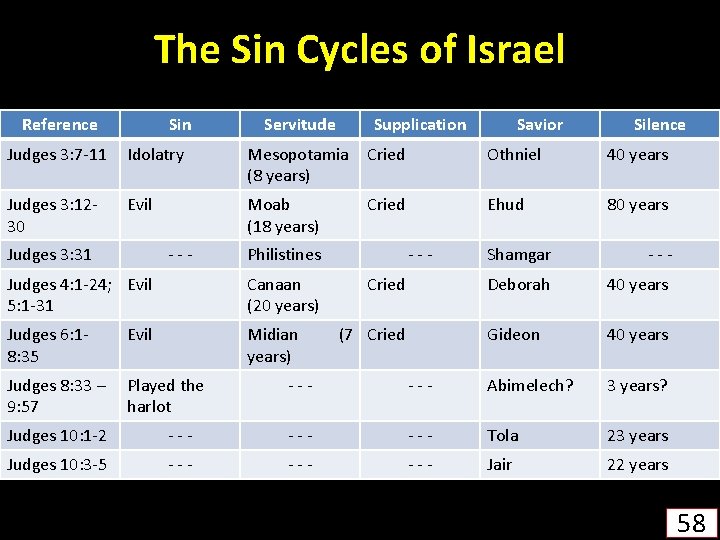 The Sin Cycles of Israel

| Reference | Sin | Servitude | Supplication | Savior | Silence |
|---|---|---|---|---|---|
| Judges 3:7-11 | Idolatry | Mesopotamia (8 years) | Cried | Othniel | 40 years |
| Judges 3:12-30 | Evil | Moab (18 years) | Cried | Ehud | 80 years |
| Judges 3:31 | - - - | Philistines | - - - | Shamgar | - - - |
| Judges 4:1-24; 5:1-31 | Evil | Canaan (20 years) | Cried | Deborah | 40 years |
| Judges 6:1-8:35 | Evil | Midian (7 years) | Cried | Gideon | 40 years |
| Judges 8:33 – 9:57 | Played the harlot | - - - | - - - | Abimelech? | 3 years? |
| Judges 10:1-2 | - - - | - - - | - - - | Tola | 23 years |
| Judges 10:3-5 | - - - | - - - | - - - | Jair | 22 years |

58